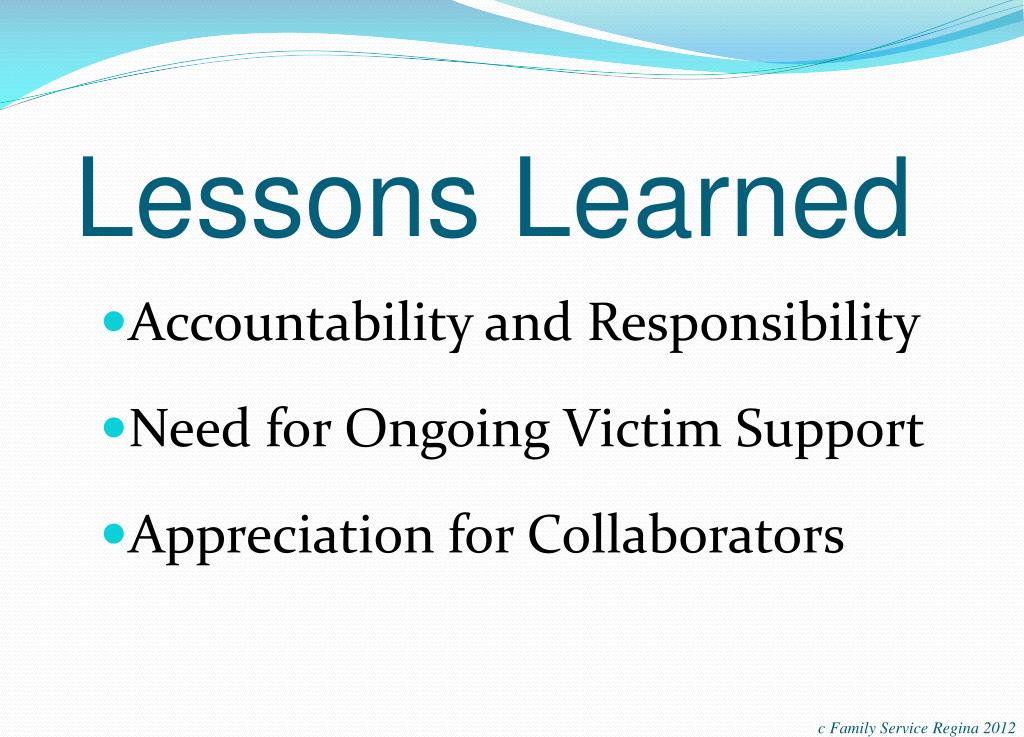 Lessons Learned

- Accountability and Responsibility
- Need for Ongoing Victim Support
- Appreciation for Collaborators

c Family Service Regina 2012